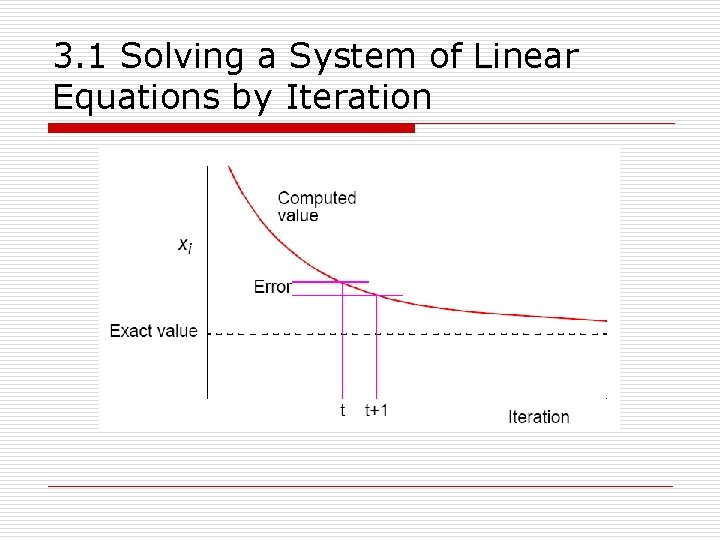 3.1 Solving a System of Linear Equations by Iteration

Computed value

$x_i$

Error

Exact value

t

t+1

Iteration